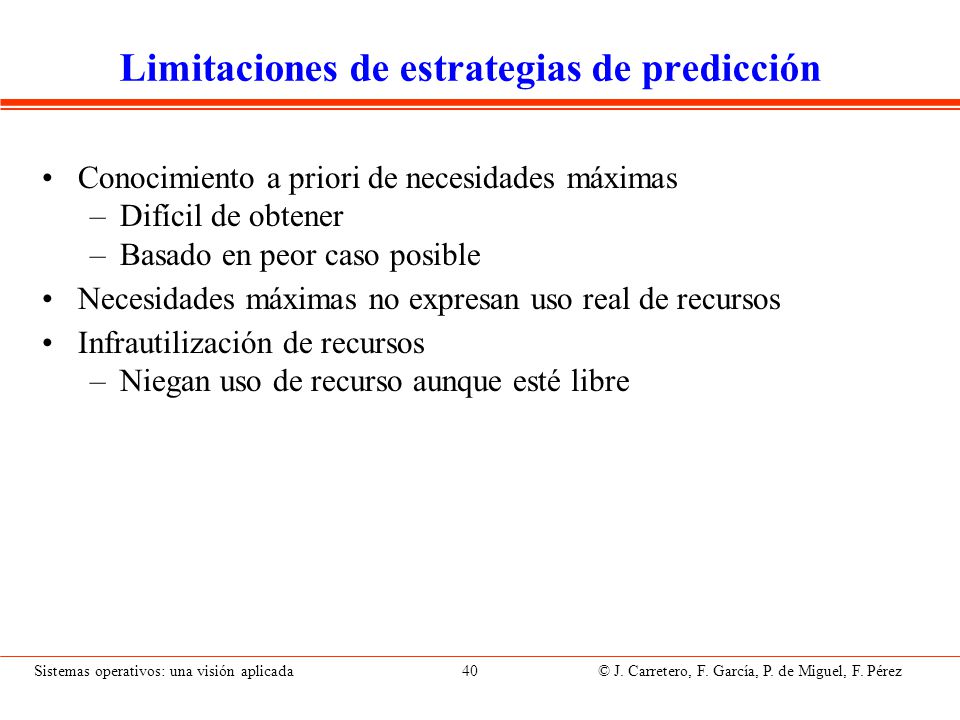 Limitaciones de estrategias de predicción

• Conocimiento a priori de necesidades máximas
– Difícil de obtener
– Basado en peor caso posible
• Necesidades máximas no expresan uso real de recursos
• Infrautilización de recursos
– Niegan uso de recurso aunque esté libre

Sistemas operativos: una visión aplicada 40 © J. Carretero, F. García, P. de Miguel, F. Pérez